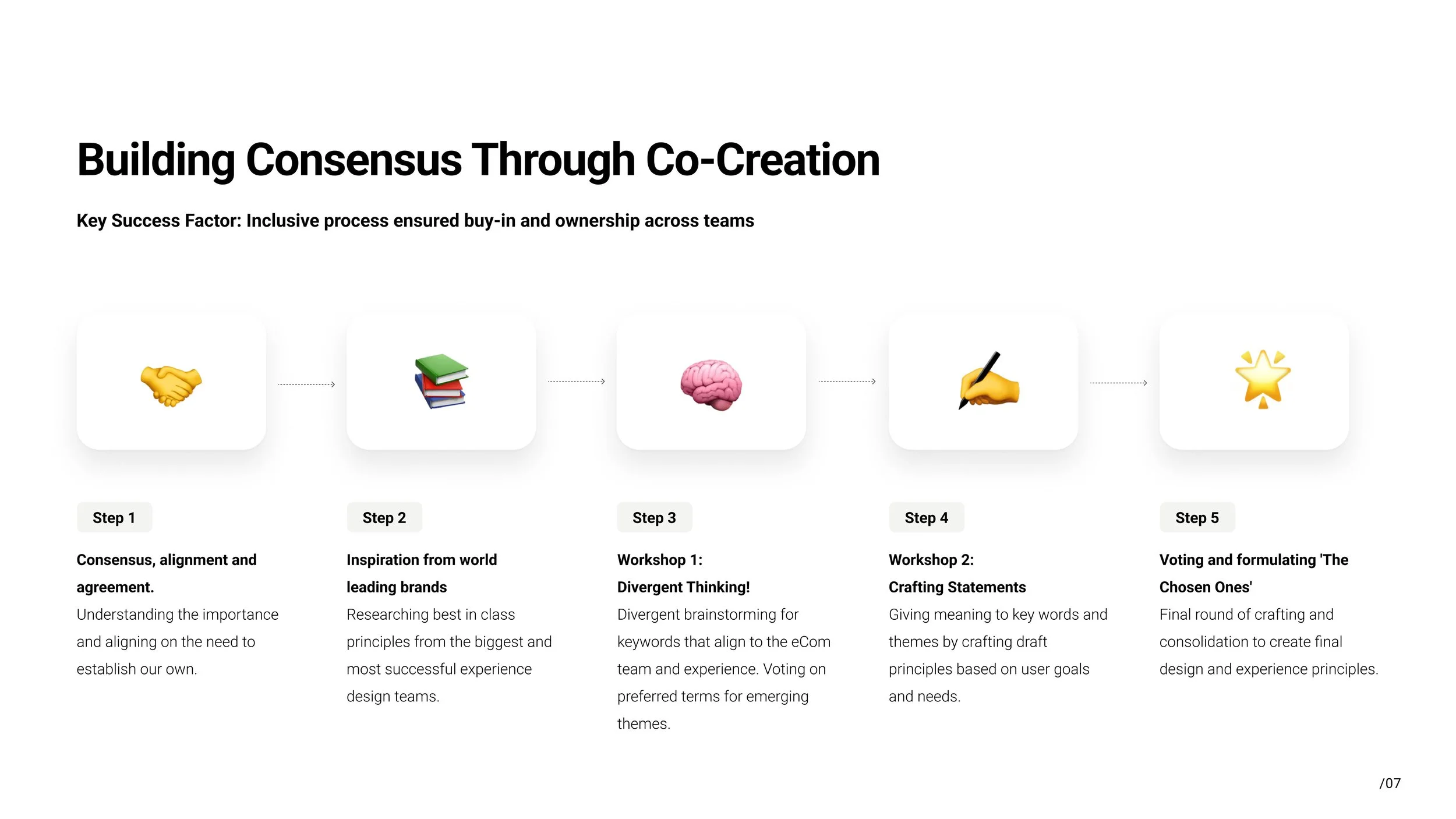 Building Consensus Through Co-Creation

Key Success Factor: Inclusive process ensured buy-in and ownership across teams

Step 1

Consensus, alignment and agreement.

Understanding the importance and aligning on the need to establish our own.

Step 2

Inspiration from world leading brands

Researching best in class principles from the biggest and most successful experience design teams.

Step 3

Workshop 1: Divergent Thinking!

Divergent brainstorming for keywords that align to the eCom team and experience. Voting on preferred terms for emerging themes.

Step 4

Workshop 2: Crafting Statements

Giving meaning to key words and themes by crafting draft principles based on user goals and needs.

Step 5

Voting and formulating 'The Chosen Ones'

Final round of crafting and consolidation to create final design and experience principles.

/07